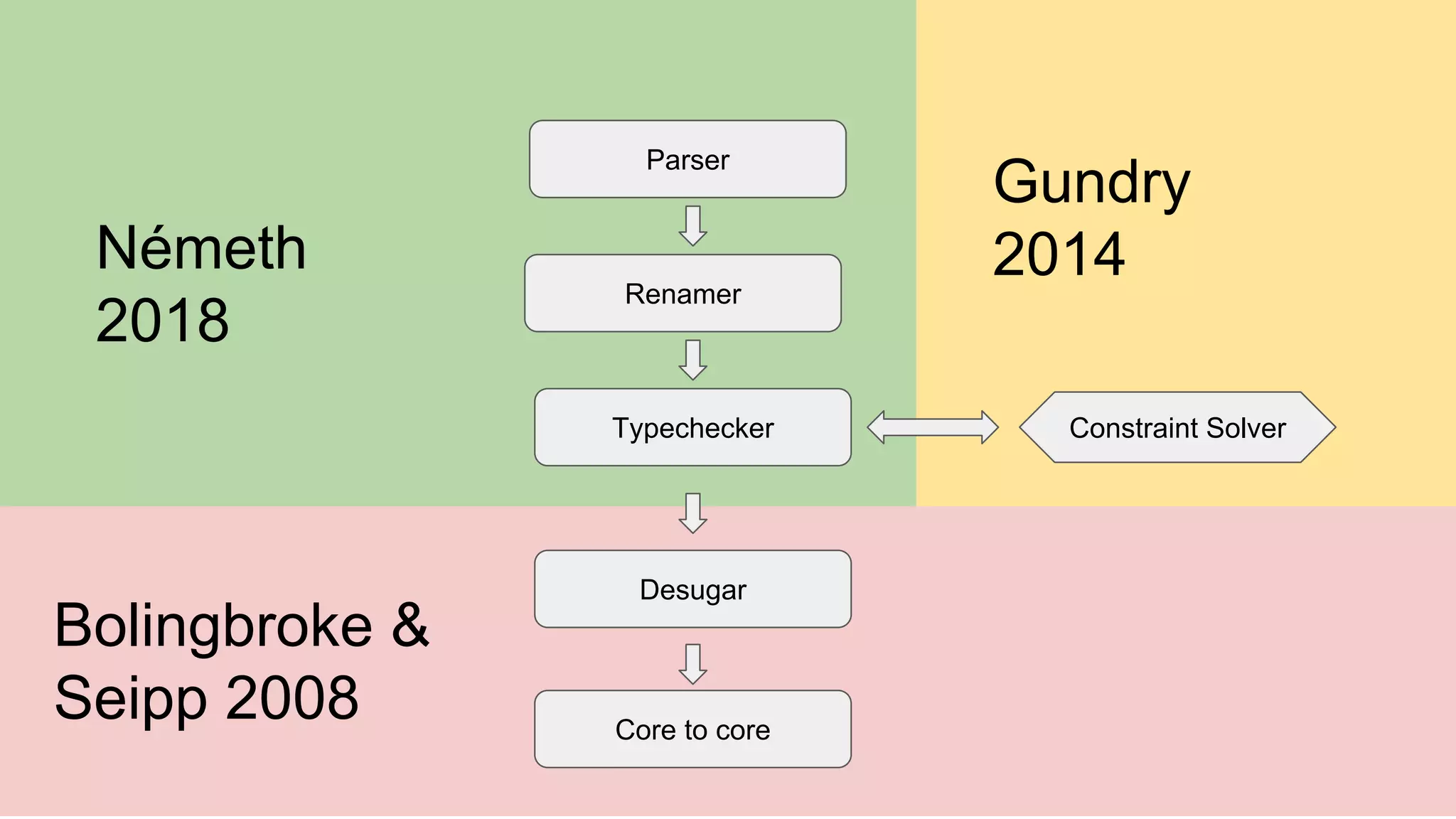 Németh 2018

Parser

Renamer

Typechecker

Gundry 2014

Constraint Solver

Bolingbroke & Seipp 2008

Desugar

Core to core